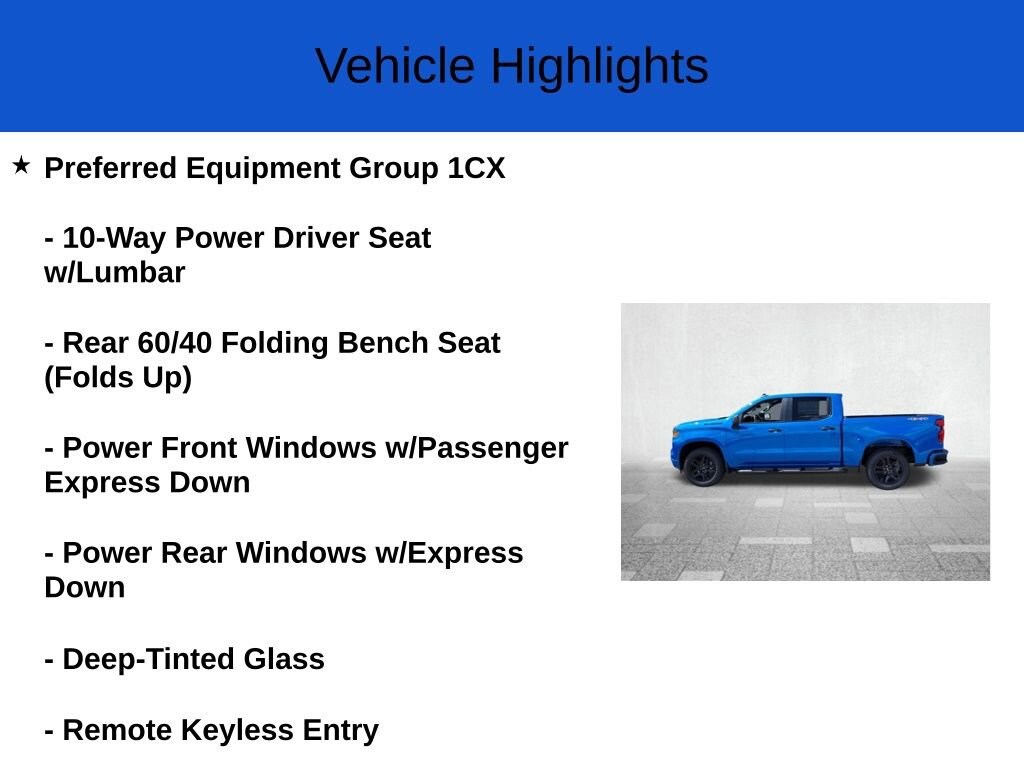 Vehicle Highlights

★ Preferred Equipment Group 1CX

- 10-Way Power Driver Seat w/Lumbar

- Rear 60/40 Folding Bench Seat (Folds Up)

- Power Front Windows w/Passenger Express Down

- Power Rear Windows w/Express Down

- Deep-Tinted Glass

- Remote Keyless Entry